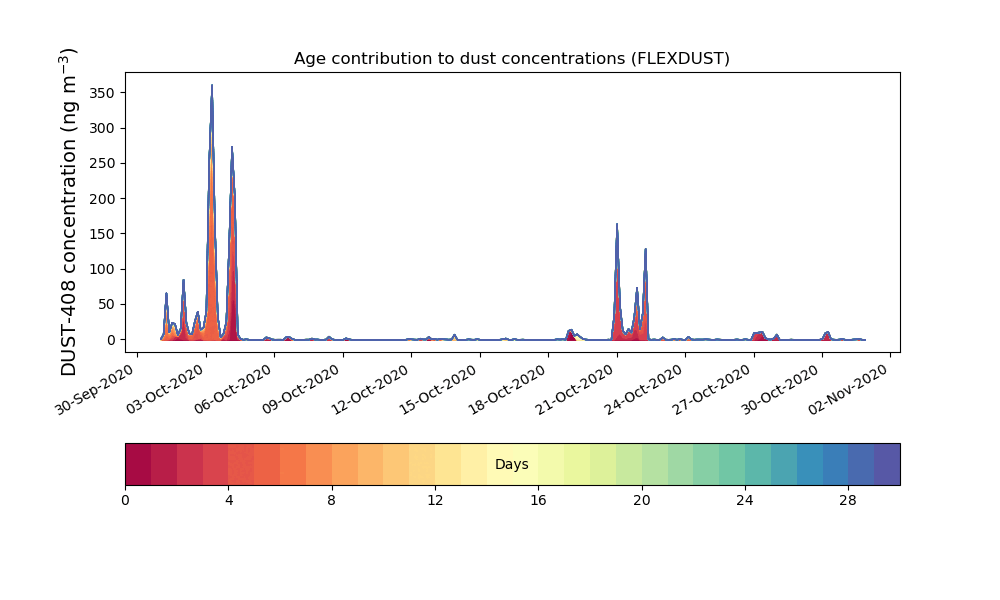 Age contribution to dust concentrations (FLEXDUST)

DUST-408 concentration (ng m$^{-3}$)

350
300
250
200
150
100
50
0

30-Sep-2020
03-Oct-2020
06-Oct-2020
09-Oct-2020
12-Oct-2020
15-Oct-2020
18-Oct-2020
21-Oct-2020
24-Oct-2020
27-Oct-2020
30-Oct-2020
02-Nov-2020

Days

0
4
8
12
16
20
24
28